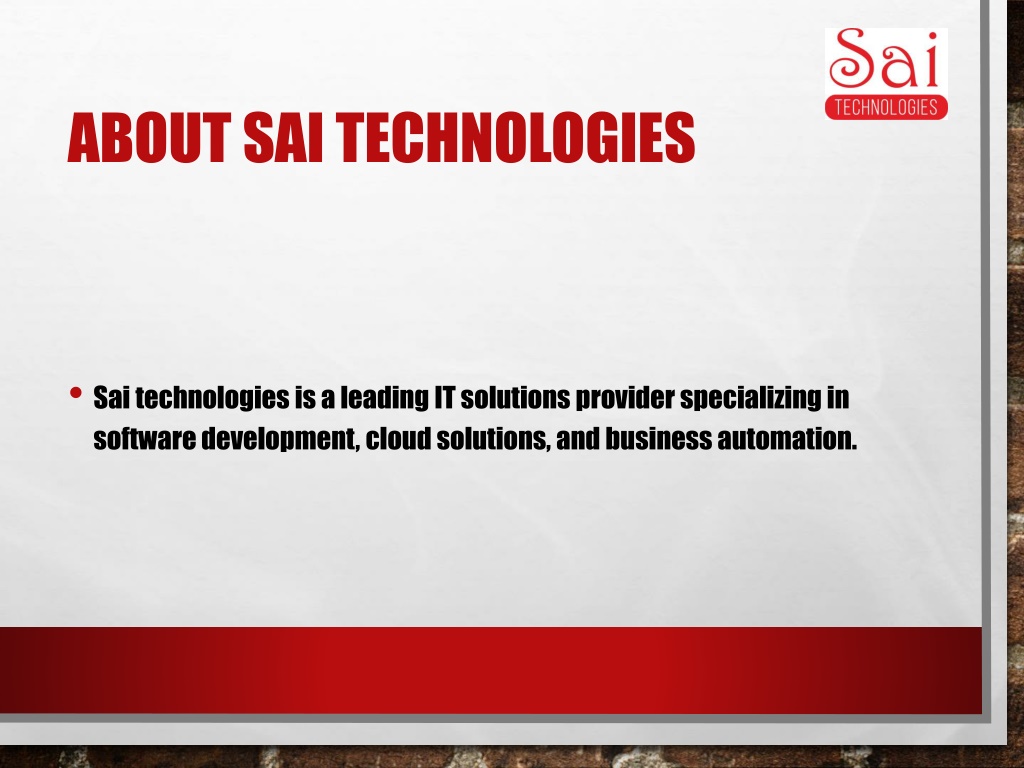 Sai
TECHNOLOGIES

ABOUT SAI TECHNOLOGIES

• Sai technologies is a leading IT solutions provider specializing in software development, cloud solutions, and business automation.